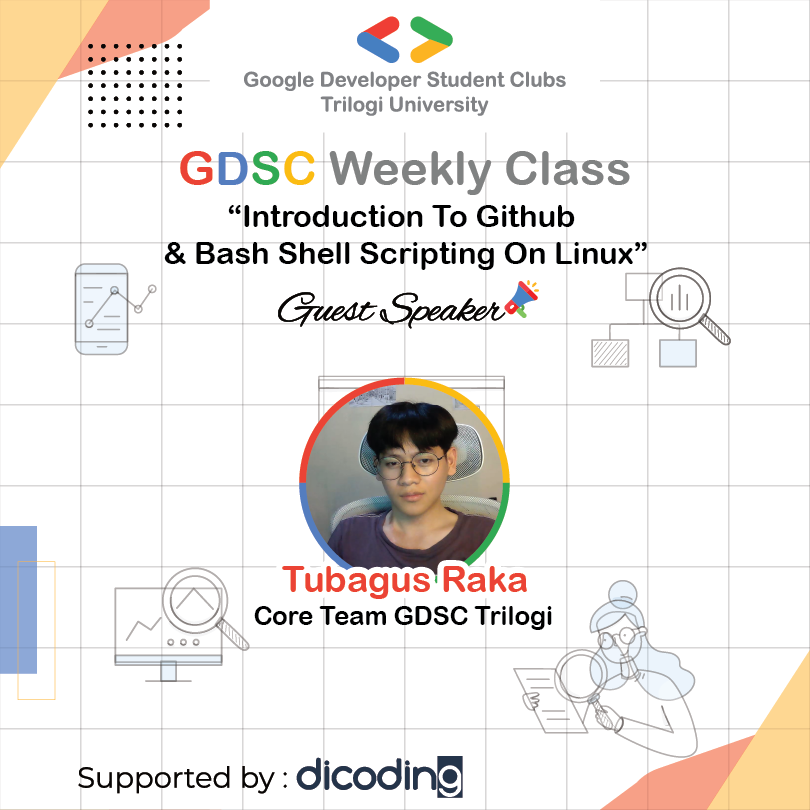 Google Developer Student Clubs
Trilogi University

GDSC Weekly Class
“Introduction To Github & Bash Shell Scripting On Linux”

Guest Speaker

Tubagus Raka
Core Team GDSC Trilogi

Supported by : dicoding